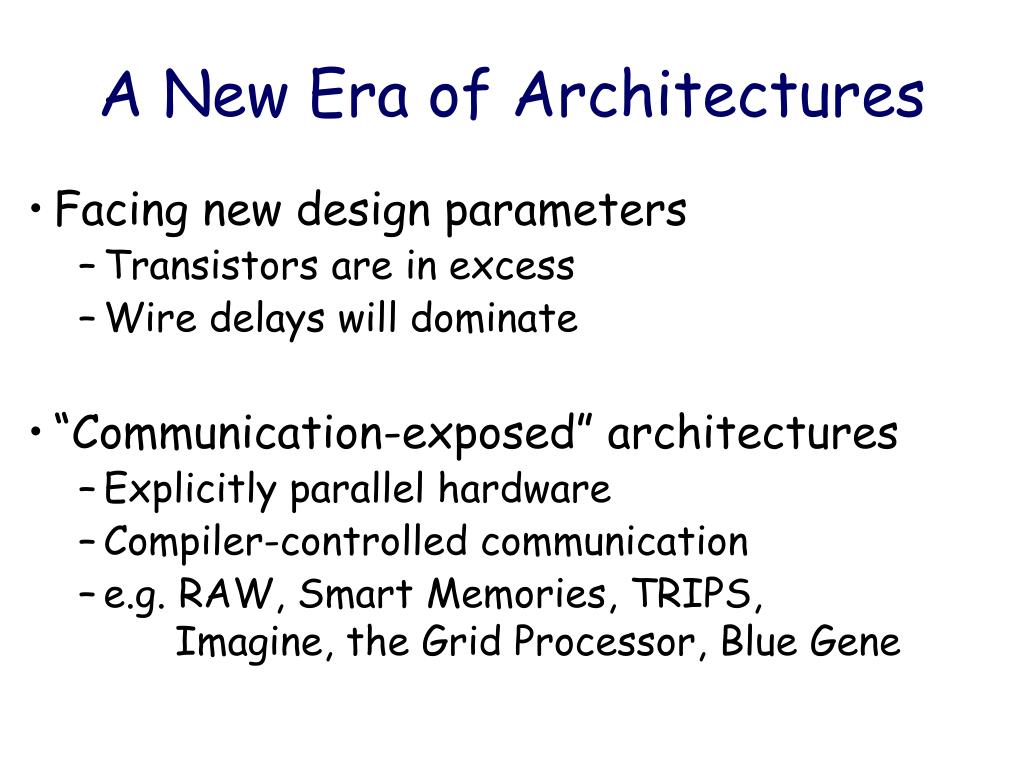 A New Era of Architectures

• Facing new design parameters
– Transistors are in excess
– Wire delays will dominate

• “Communication-exposed” architectures
– Explicitly parallel hardware
– Compiler-controlled communication
– e.g. RAW, Smart Memories, TRIPS, Imagine, the Grid Processor, Blue Gene